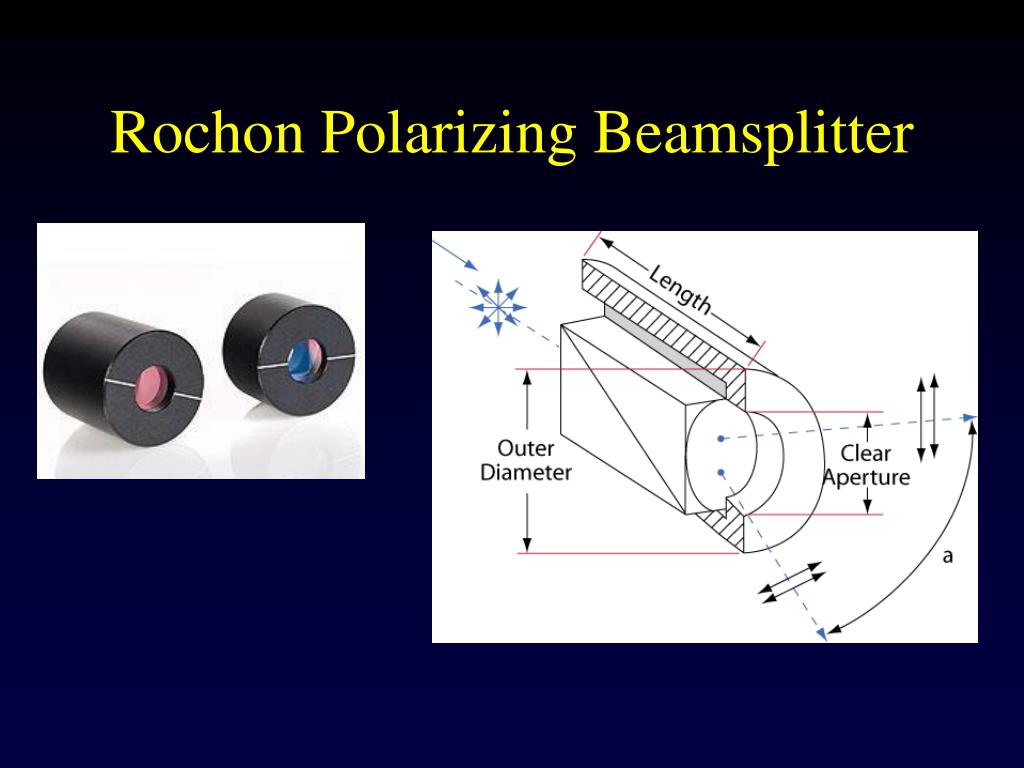 Rochon Polarizing Beamsplitter

Length

Outer Diameter

Clear Aperture

a